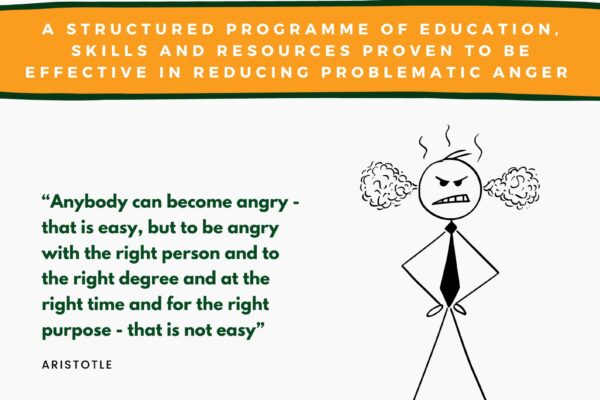 A STRUCTURED PROGRAMME OF EDUCATION, SKILLS AND RESOURCES PROVEN TO BE EFFECTIVE IN REDUCING PROBLEMATIC ANGER

“Anybody can become angry - that is easy, but to be angry with the right person and to the right degree and at the right time and for the right purpose - that is not easy”

ARISTOTLE